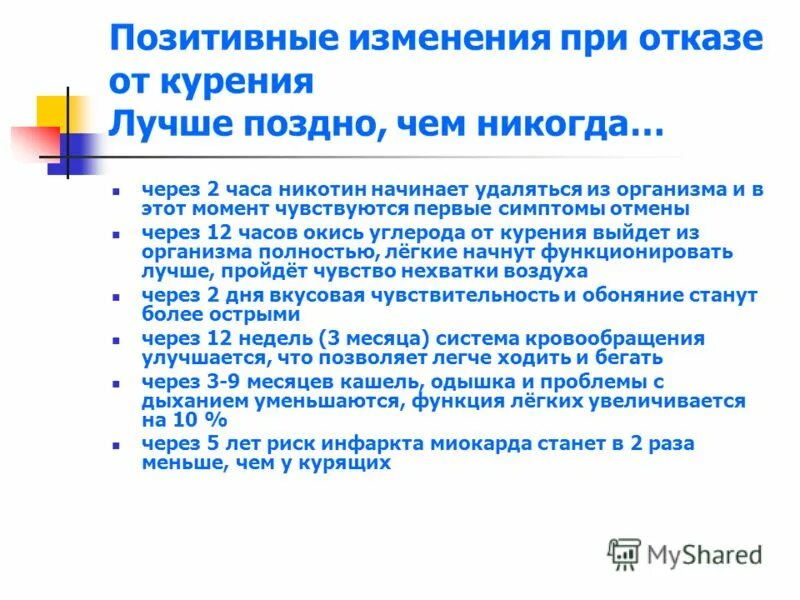 Позитивные изменения при отказе от курения
Лучше поздно, чем никогда…

- через 2 часа никотин начинает удаляться из организма и в этот момент чувствуются первые симптомы отмены
- через 12 часов окись углерода от курения выйдет из организма полностью, лёгкие начнут функционировать лучше, пройдёт чувство нехватки воздуха
- через 2 дня вкусовая чувствительность и обоняние станут более острыми
- через 12 недель (3 месяца) система кровообращения улучшается, что позволяет легче ходить и бегать
- через 3-9 месяцев кашель, одышка и проблемы с дыханием уменьшаются, функция лёгких увеличивается на 10 %
- через 5 лет риск инфаркта миокарда станет в 2 раза меньше, чем у курящих

MyShared